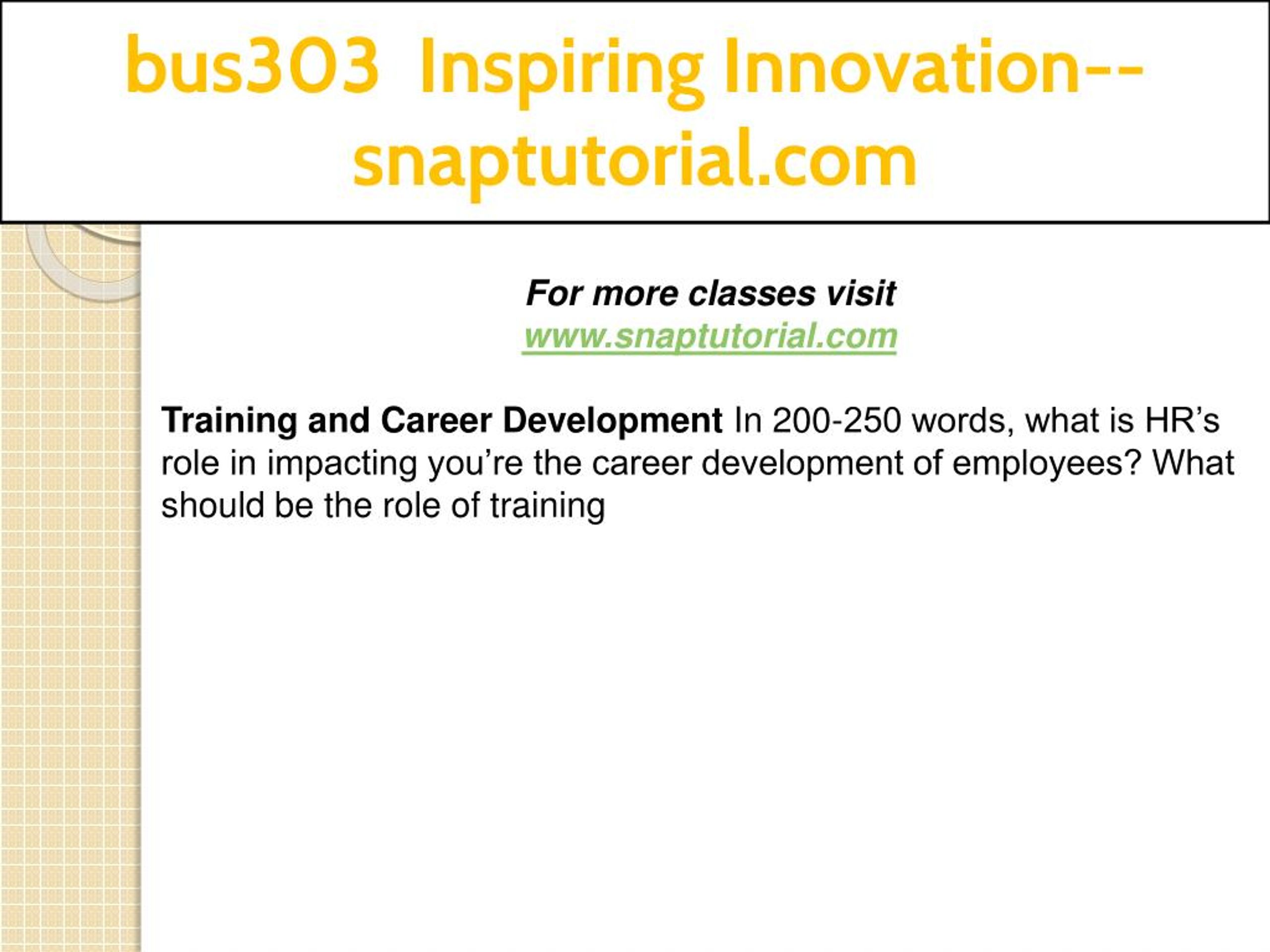 bus303 Inspiring Innovation--snaptutorial.com

For more classes visit
www.snaptutorial.com

Training and Career Development In 200-250 words, what is HR’s role in impacting you’re the career development of employees? What should be the role of training